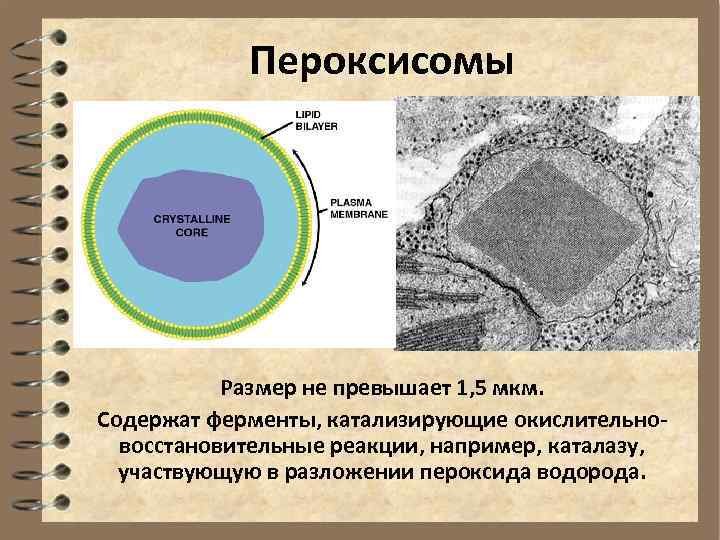 Пероксисомы

LIPID BILAYER

PLASMA MEMBRANE

CRYSTALLINE CORE

Размер не превышает 1,5 мкм.

Содержат ферменты, катализирующие окислительно-восстановительные реакции, например, каталазу, участвующую в разложении пероксида водорода.